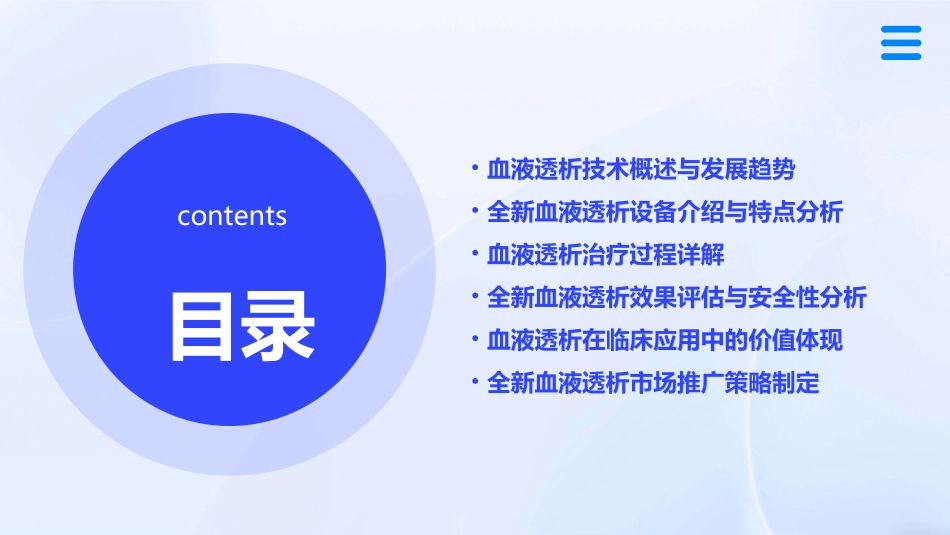 contents

目录

• 血液透析技术概述与发展趋势
• 全新血液透析设备介绍与特点分析
• 血液透析治疗过程详解
• 全新血液透析效果评估与安全性分析
• 血液透析在临床应用中的价值体现
• 全新血液透析市场推广策略制定